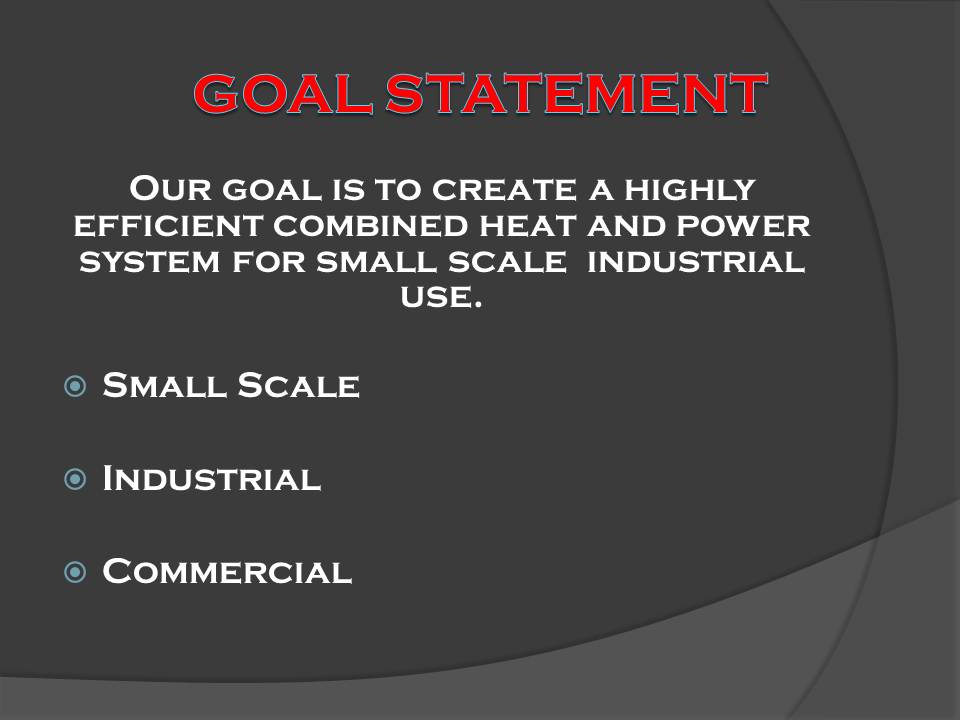 GOAL STATEMENT

Our goal is to create a highly efficient combined heat and power system for small scale industrial use.

Small Scale

Industrial

Commercial